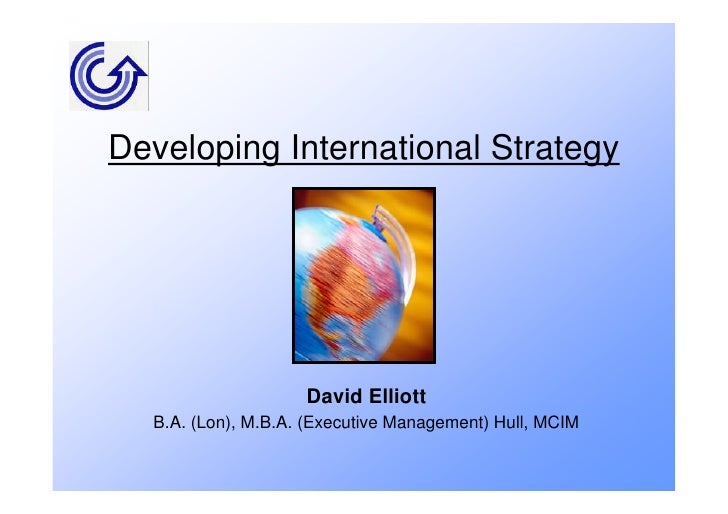 Developing International Strategy

David Elliott

B.A. (Lon), M.B.A. (Executive Management) Hull, MCIM